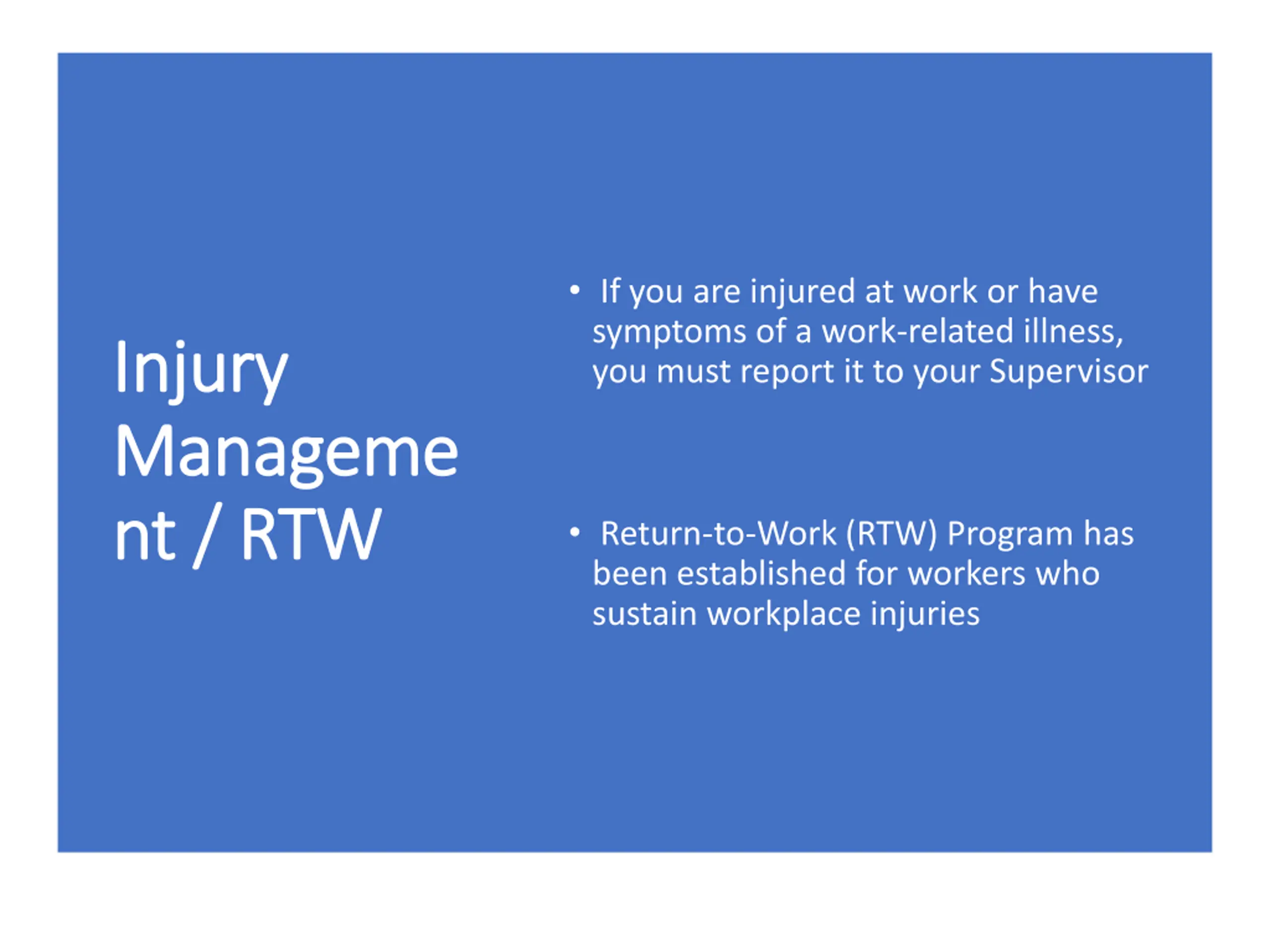 Injury Management / RTW

• If you are injured at work or have symptoms of a work-related illness, you must report it to your Supervisor

• Return-to-Work (RTW) Program has been established for workers who sustain workplace injuries